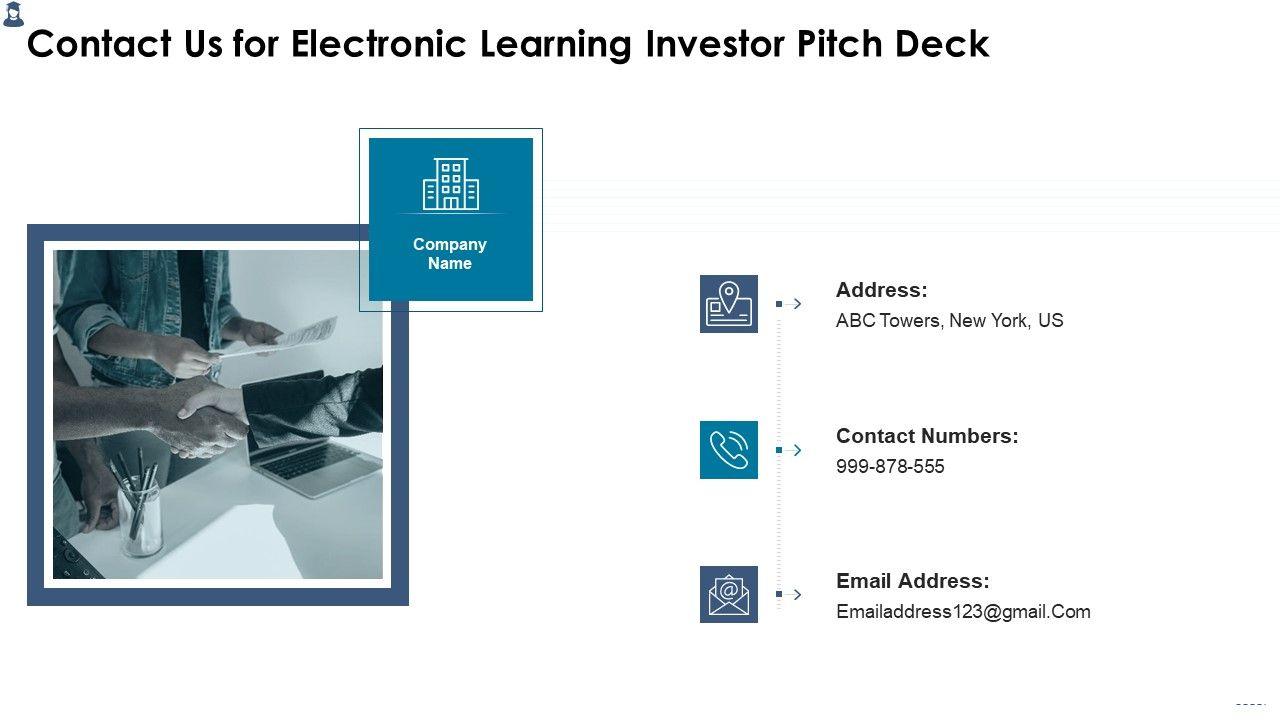 Contact Us for Electronic Learning Investor Pitch Deck

Company Name

Address:
ABC Towers, New York, US

Contact Numbers:
999-878-555

Email Address:
Emailaddress123@gmail.Com